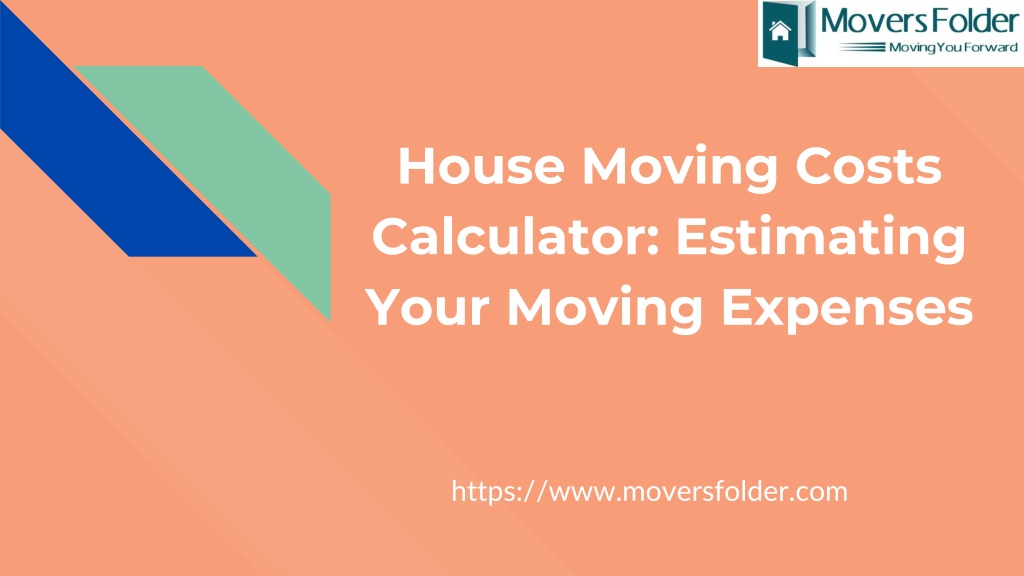 Movers Folder
Moving You Forward

House Moving Costs Calculator: Estimating Your Moving Expenses

https://www.moversfolder.com